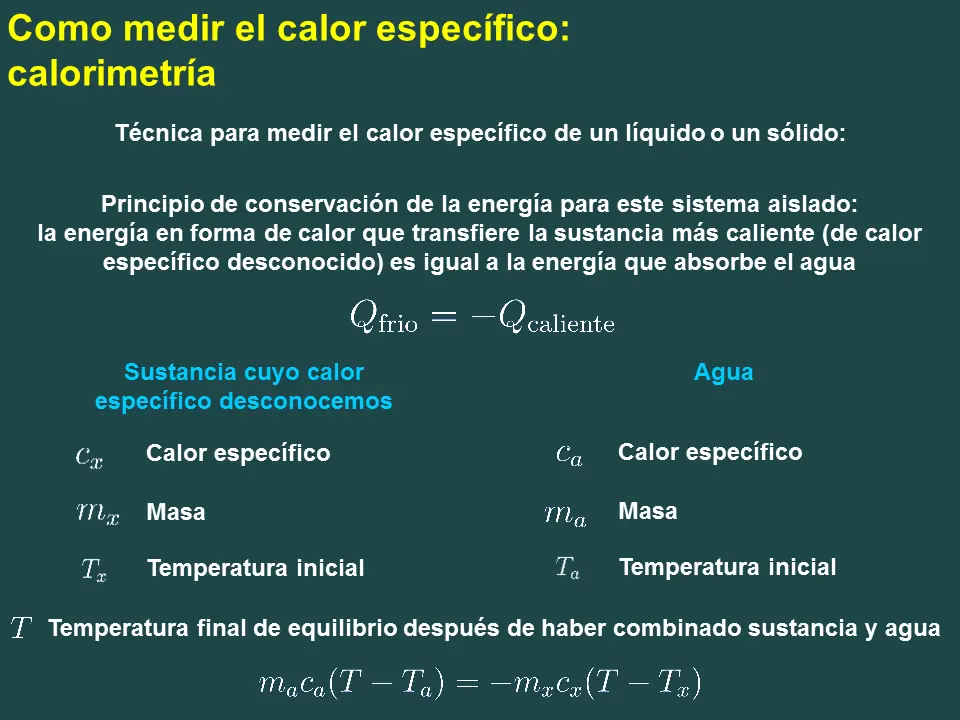 Como medir el calor específico: calorimetría

Técnica para medir el calor específico de un líquido o un sólido:

Principio de conservación de la energía para este sistema aislado: la energía en forma de calor que transfiere la sustancia más caliente (de calor específico desconocido) es igual a la energía que absorbe el agua

$Q_{\text{frio}} = -Q_{\text{caliente}}$

Sustancia cuyo calor específico desconocemos

$c_x$ Calor específico

$m_x$ Masa

$T_x$ Temperatura inicial

Agua

$c_a$ Calor específico

$m_a$ Masa

$T_a$ Temperatura inicial

$T$ Temperatura final de equilibrio después de haber combinado sustancia y agua

$m_a c_a (T - T_a) = -m_x c_x (T - T_x)$